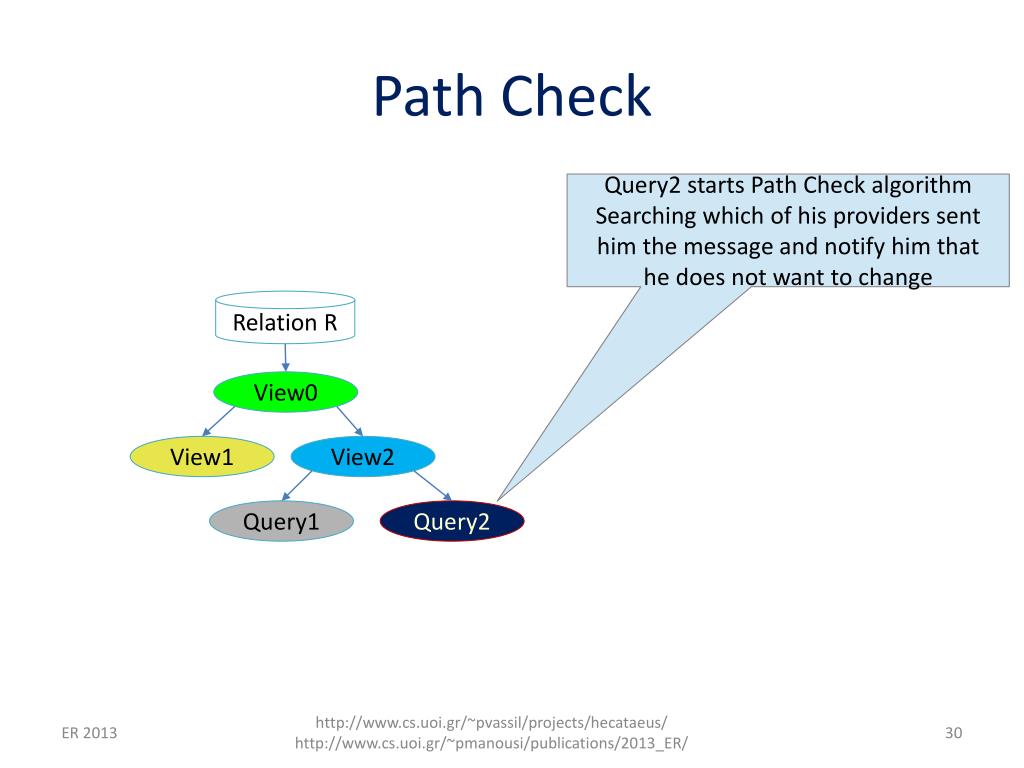 Path Check

Query2 starts Path Check algorithm Searching which of his providers sent him the message and notify him that he does not want to change

Relation R

View0

View1

View2

Query1

Query2

ER 2013

http://www.cs.uoi.gr/~pvassil/projects/hecataeus/
http://www.cs.uoi.gr/~pmanousi/publications/2013_ER/

30